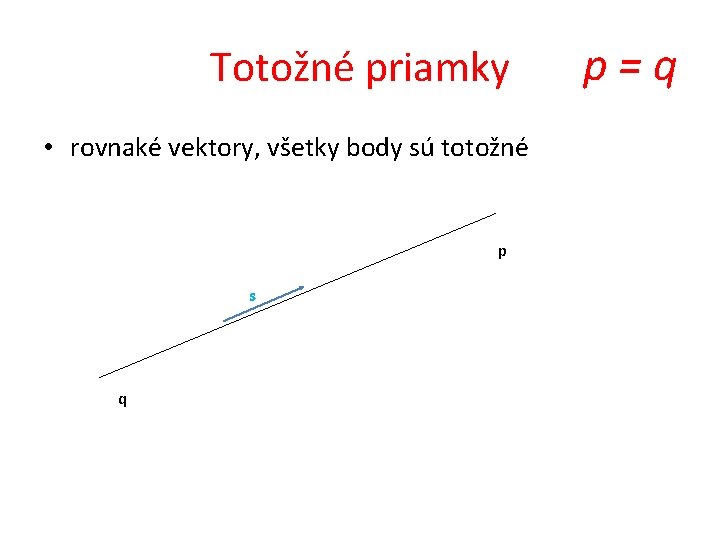 Totožné priamky $p = q$

• rovnaké vektory, všetky body sú totožné

p

s

q